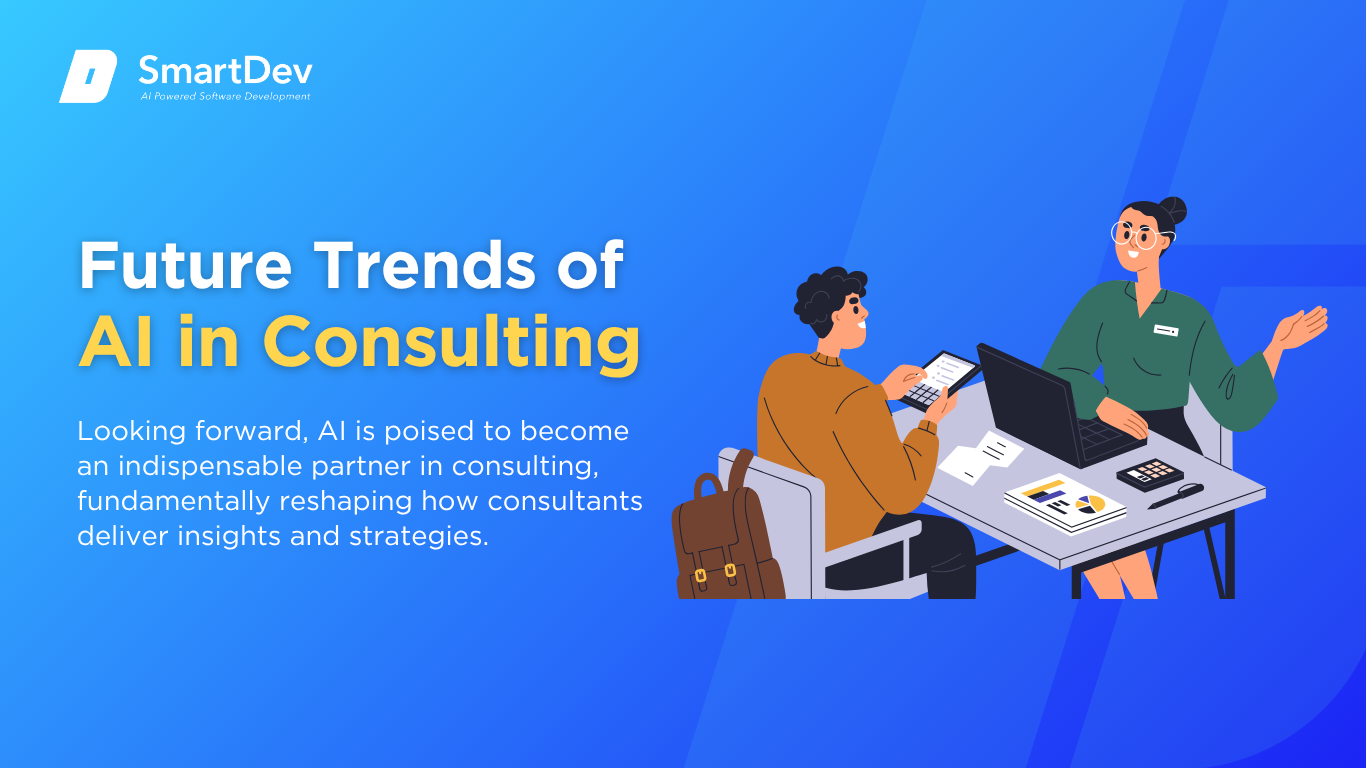 SmartDev
AI Powered Software Development

Future Trends of AI in Consulting

Looking forward, AI is poised to become an indispensable partner in consulting, fundamentally reshaping how consultants deliver insights and strategies.